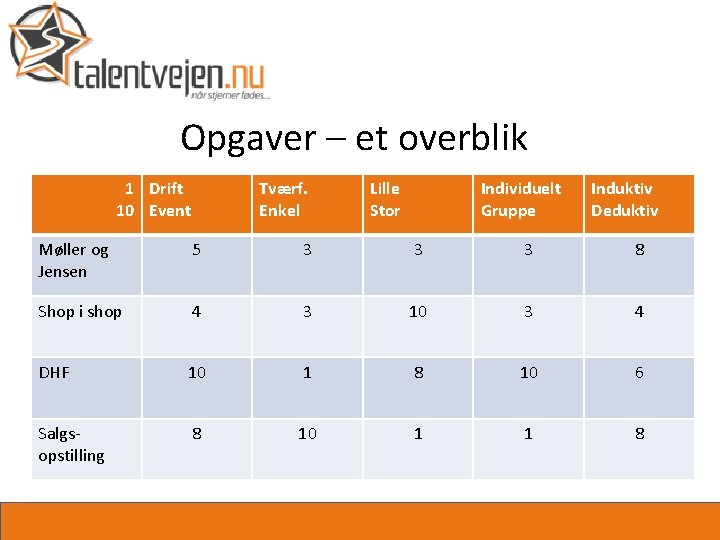 talentvejen.nu
når stjerner fødes...

Opgaver – et overblik

| 1 10 | Drift Event | Tværf. Enkel | Lille Stor | Individuelt Gruppe | Induktiv Deduktiv |
|---|---|---|---|---|---|
| Møller og Jensen | 5 | 3 | 3 | 3 | 8 |
| Shop i shop | 4 | 3 | 10 | 3 | 4 |
| DHF | 10 | 1 | 8 | 10 | 6 |
| Salgs-opstilling | 8 | 10 | 1 | 1 | 8 |